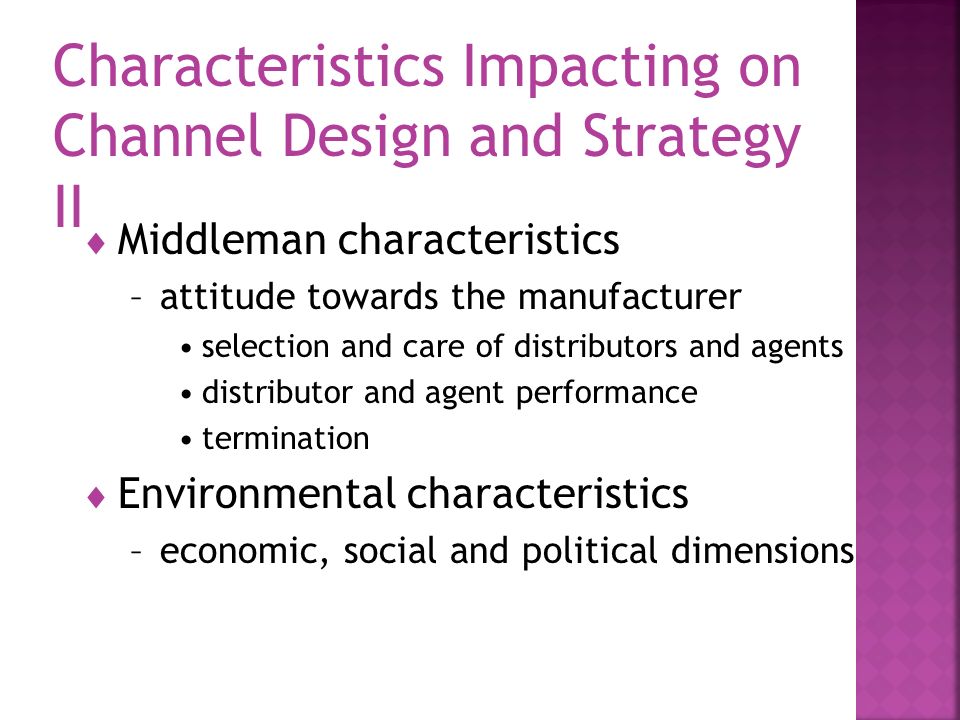 Characteristics Impacting on Channel Design and Strategy II

♦ Middleman characteristics

– attitude towards the manufacturer

• selection and care of distributors and agents

• distributor and agent performance

• termination

♦ Environmental characteristics

– economic, social and political dimensions